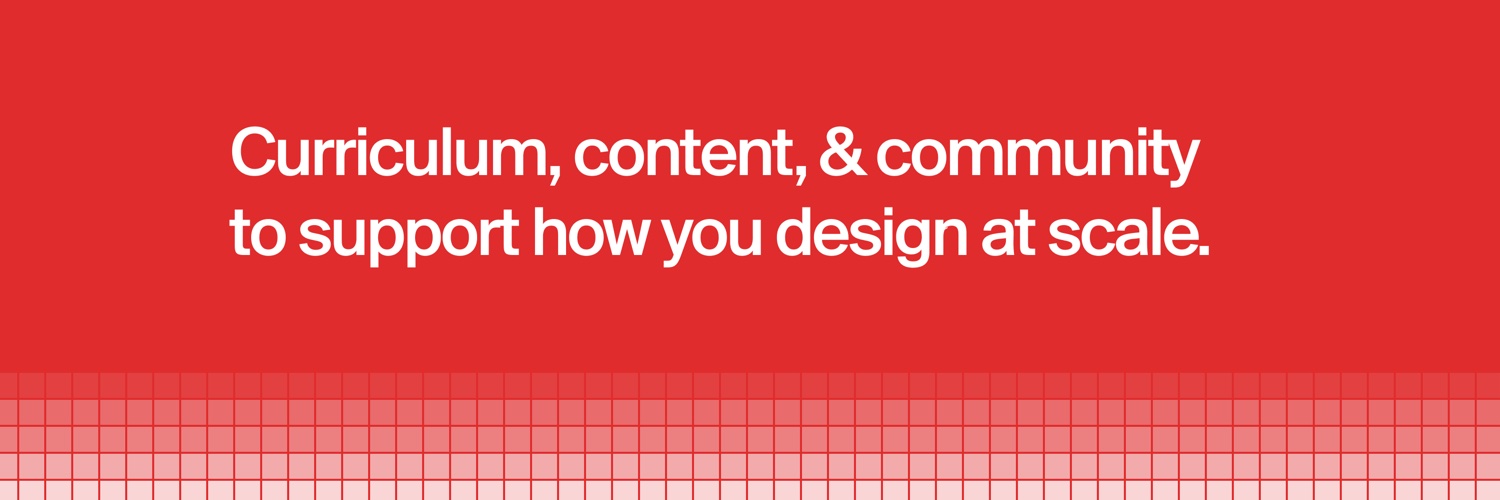 Curriculum, content, & community to support how you design at scale.